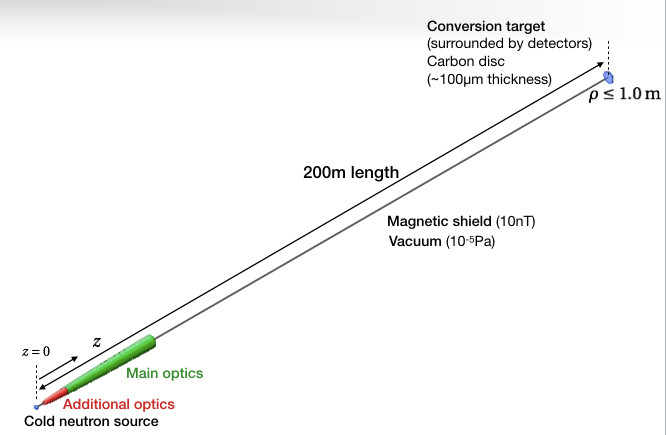 Conversion target
(surrounded by detectors)
Carbon disc
(~100μm thickness)

$\rho \leq 1.0\,\mathrm{m}$

200m length

Magnetic shield (10nT)
Vacuum ($10^{-5}$Pa)

$z = 0$

$z$

Main optics

Additional optics

Cold neutron source